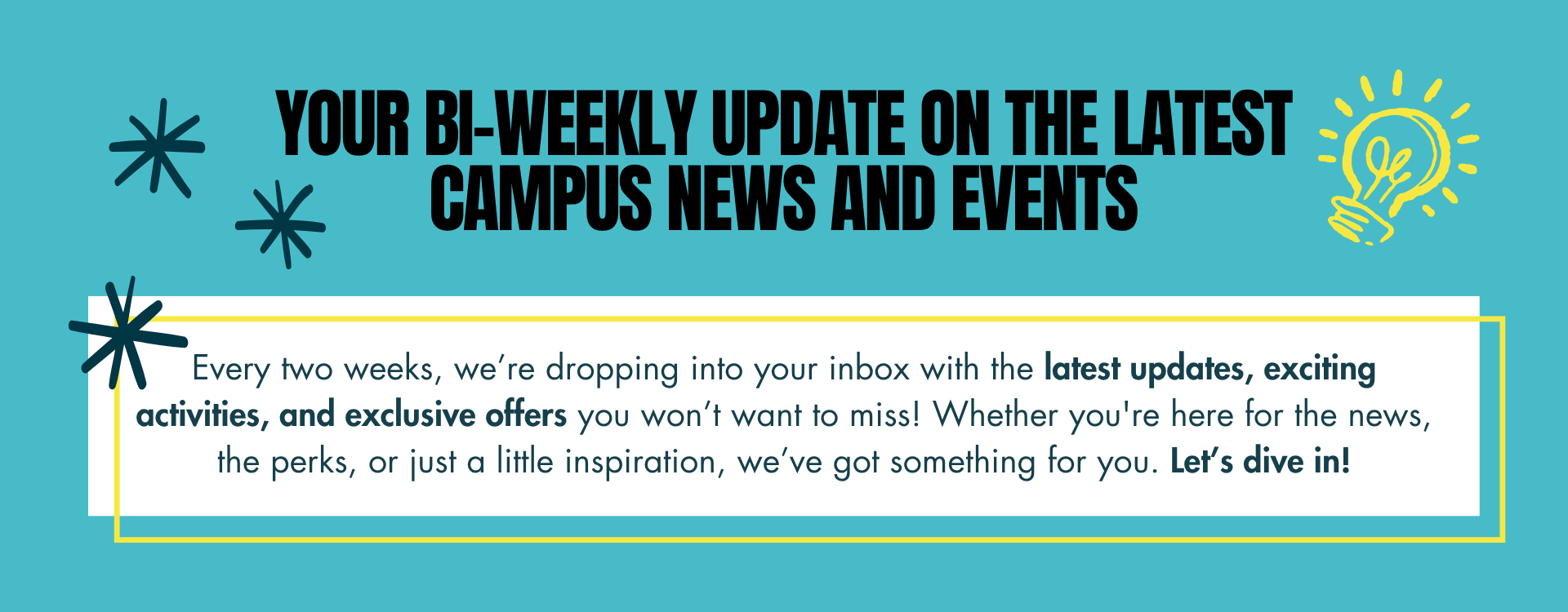 YOUR BI-WEEKLY UPDATE ON THE LATEST CAMPUS NEWS AND EVENTS

Every two weeks, we’re dropping into your inbox with the latest updates, exciting activities, and exclusive offers you won’t want to miss! Whether you're here for the news, the perks, or just a little inspiration, we’ve got something for you. Let’s dive in!